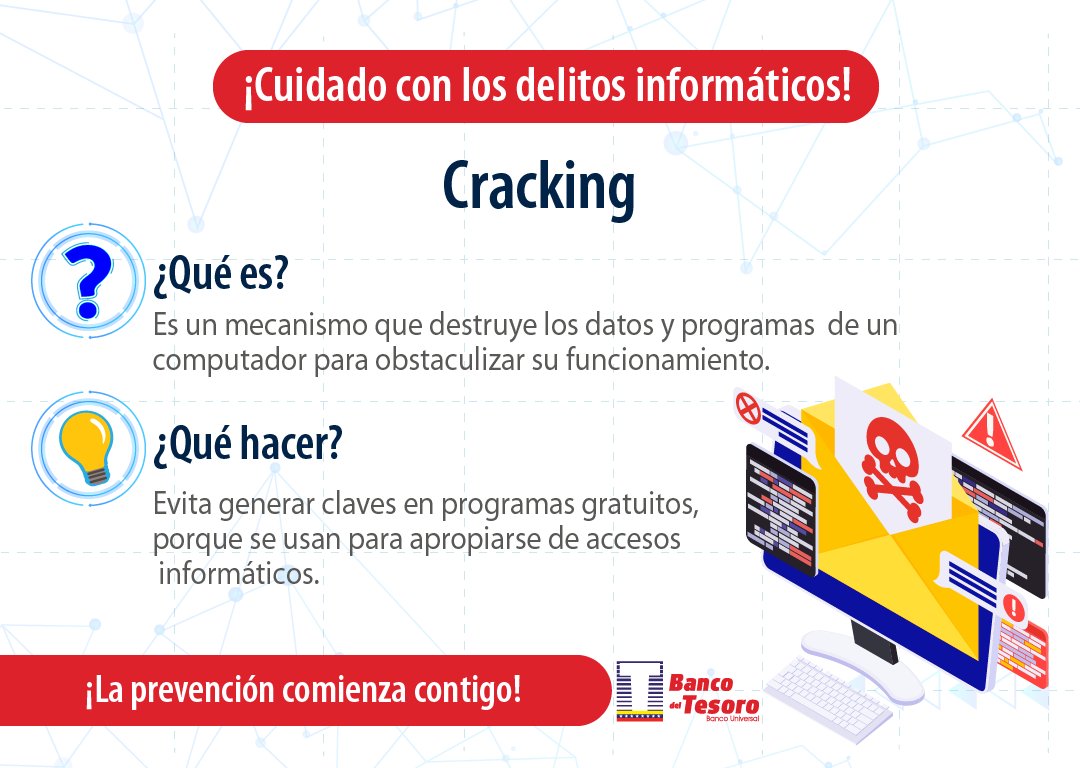 ¡Cuidado con los delitos informáticos!

Cracking

¿Qué es?

Es un mecanismo que destruye los datos y programas de un computador para obstaculizar su funcionamiento.

¿Qué hacer?

Evita generar claves en programas gratuitos, porque se usan para apropiarse de accesos informáticos.

¡La prevención comienza contigo!

Banco del Tesoro
Banco Universal